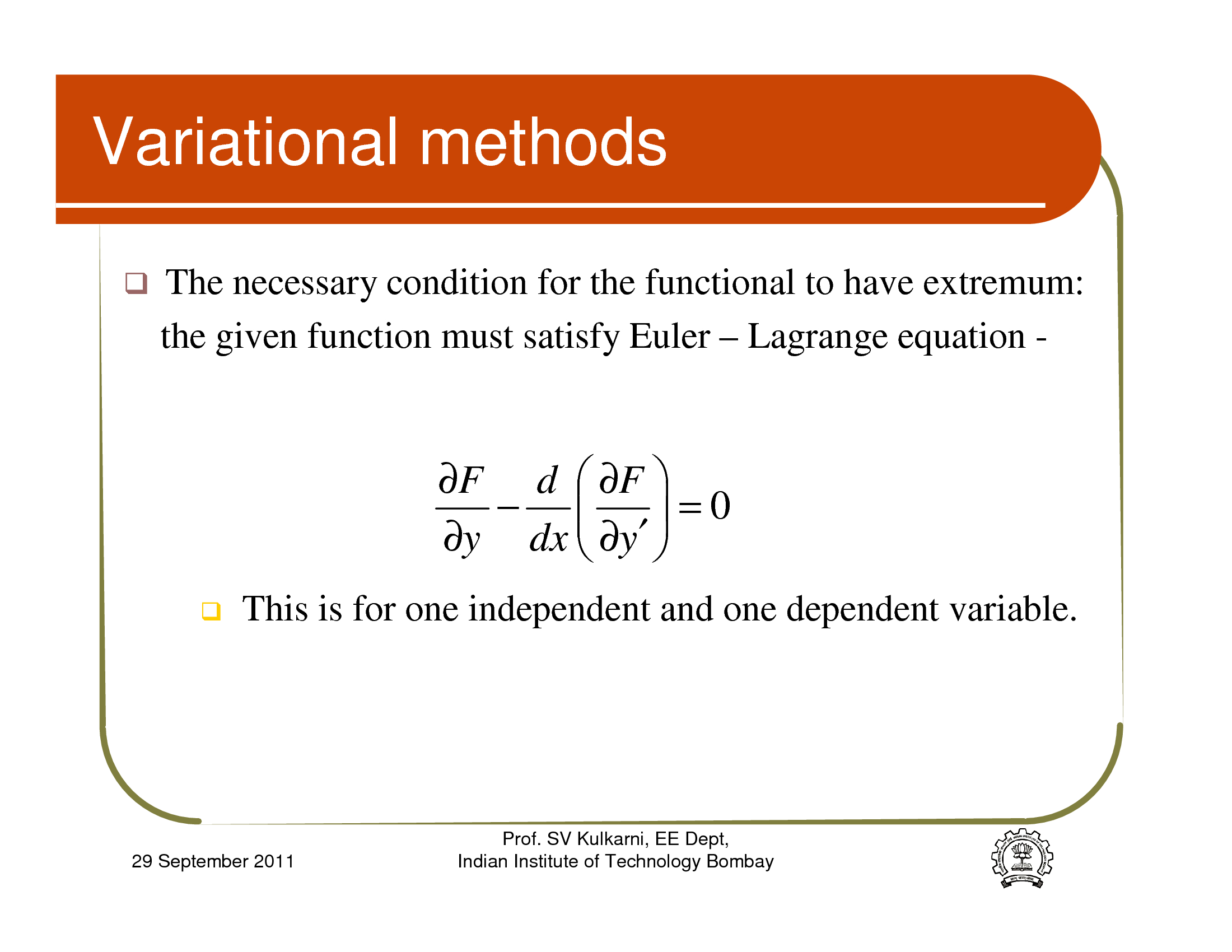 Variational methods

The necessary condition for the functional to have extremum: the given function must satisfy Euler – Lagrange equation -

$\frac{\partial F}{\partial y} - \frac{d}{dx}\left(\frac{\partial F}{\partial y'}\right) = 0$

This is for one independent and one dependent variable.

29 September 2011

Prof. SV Kulkarni, EE Dept, Indian Institute of Technology Bombay